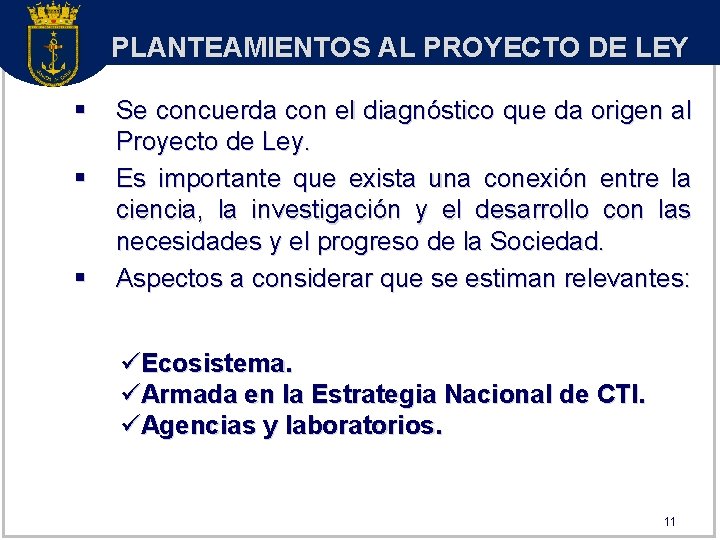 PLANTEAMIENTOS AL PROYECTO DE LEY

▪ Se concuerda con el diagnóstico que da origen al Proyecto de Ley.

▪ Es importante que exista una conexión entre la ciencia, la investigación y el desarrollo con las necesidades y el progreso de la Sociedad.

▪ Aspectos a considerar que se estiman relevantes:

✓Ecosistema.
✓Armada en la Estrategia Nacional de CTI.
✓Agencias y laboratorios.

11